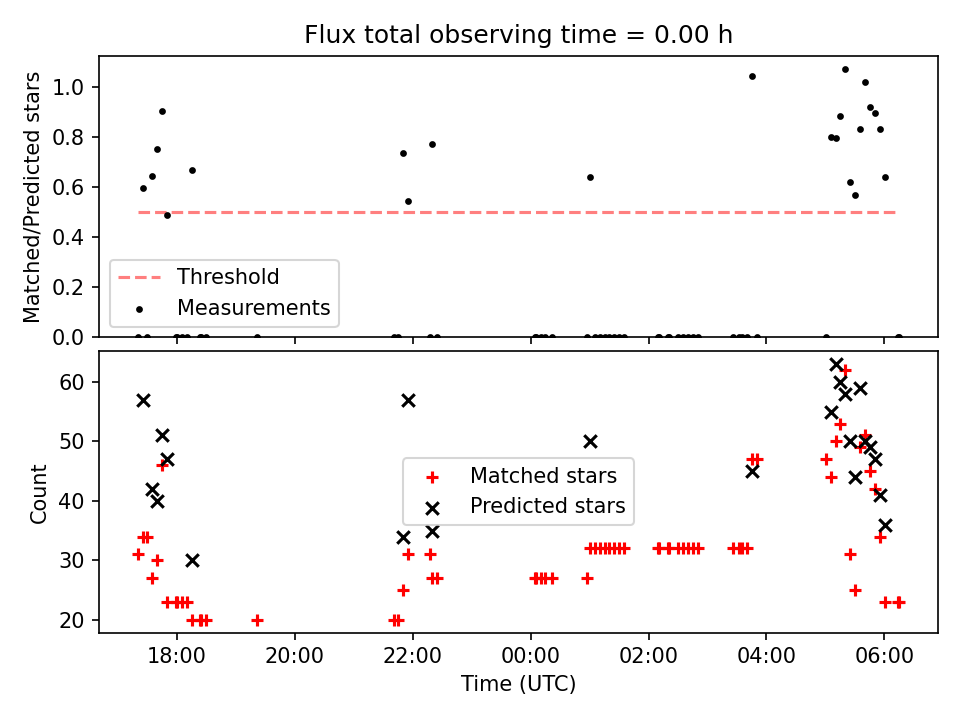 Flux total observing time = 0.00 h

Matched/Predicted stars

1.0
0.8
0.6
0.4
0.2
0.0

Threshold
Measurements

Count

60
50
40
30
20

Matched stars
Predicted stars

18:00
20:00
22:00
00:00
02:00
04:00
06:00

Time (UTC)